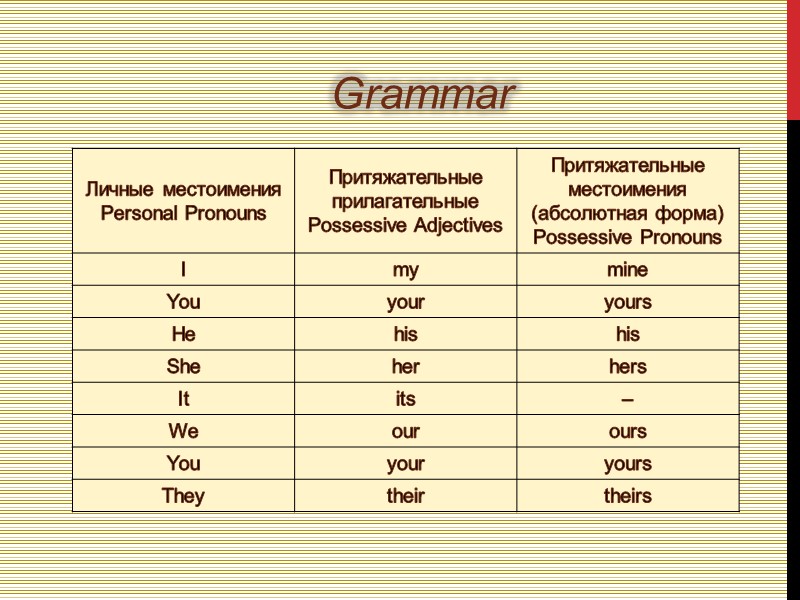 Grammar

| Личные местоимения Personal Pronouns | Притяжательные прилагательные Possessive Adjectives | Притяжательные местоимения (абсолютная форма) Possessive Pronouns |
|---|---|---|
| I | my | mine |
| You | your | yours |
| He | his | his |
| She | her | hers |
| It | its | – |
| We | our | ours |
| You | your | yours |
| They | their | theirs |